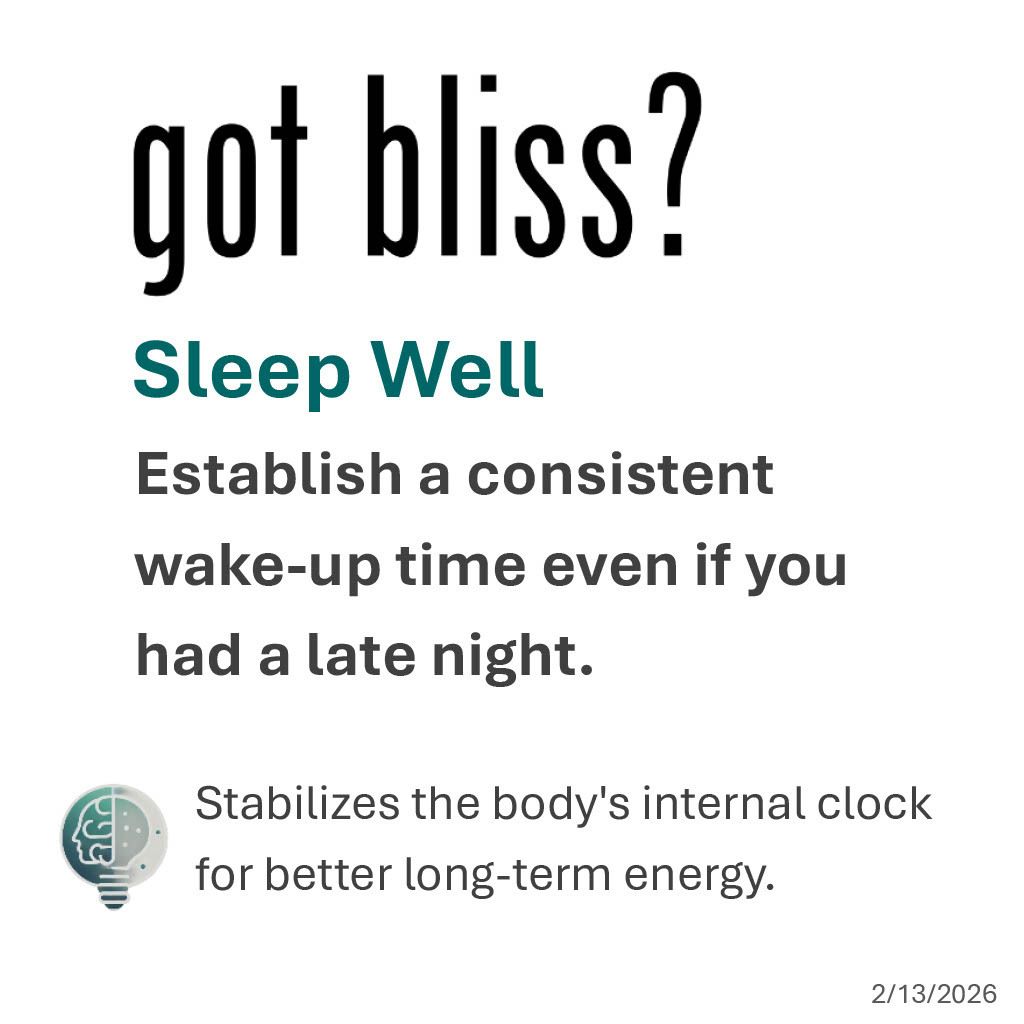 got bliss?

Sleep Well

Establish a consistent wake-up time even if you had a late night.

Stabilizes the body's internal clock for better long-term energy.

2/13/2026